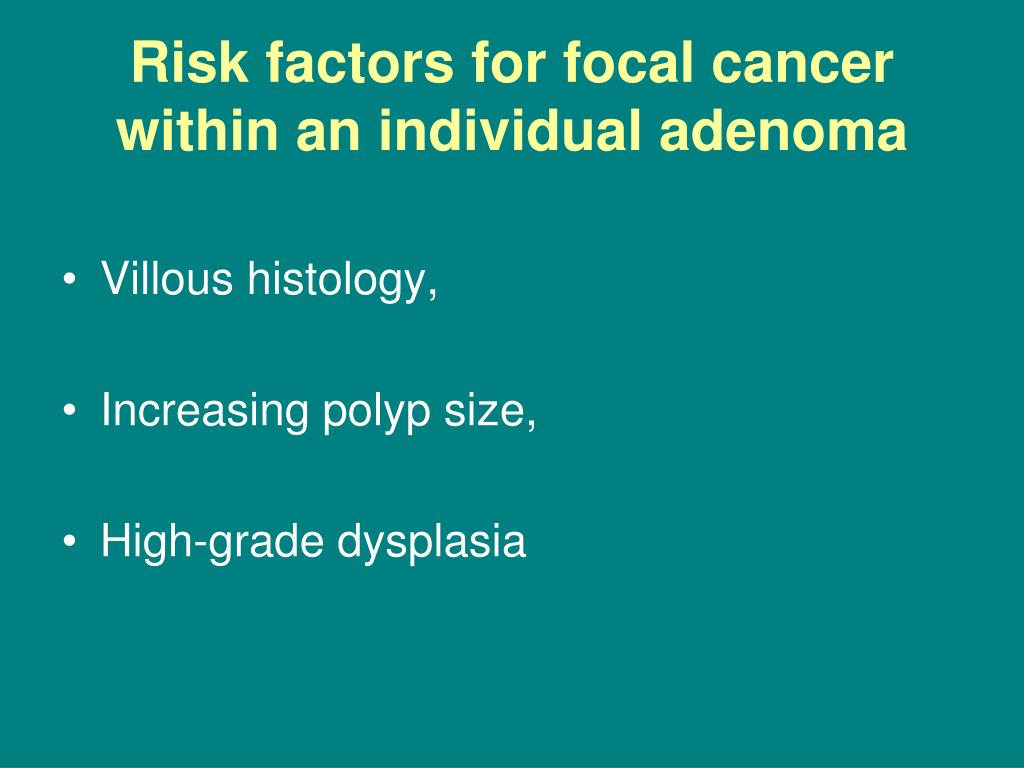 Risk factors for focal cancer within an individual adenoma

• Villous histology,

• Increasing polyp size,

• High-grade dysplasia